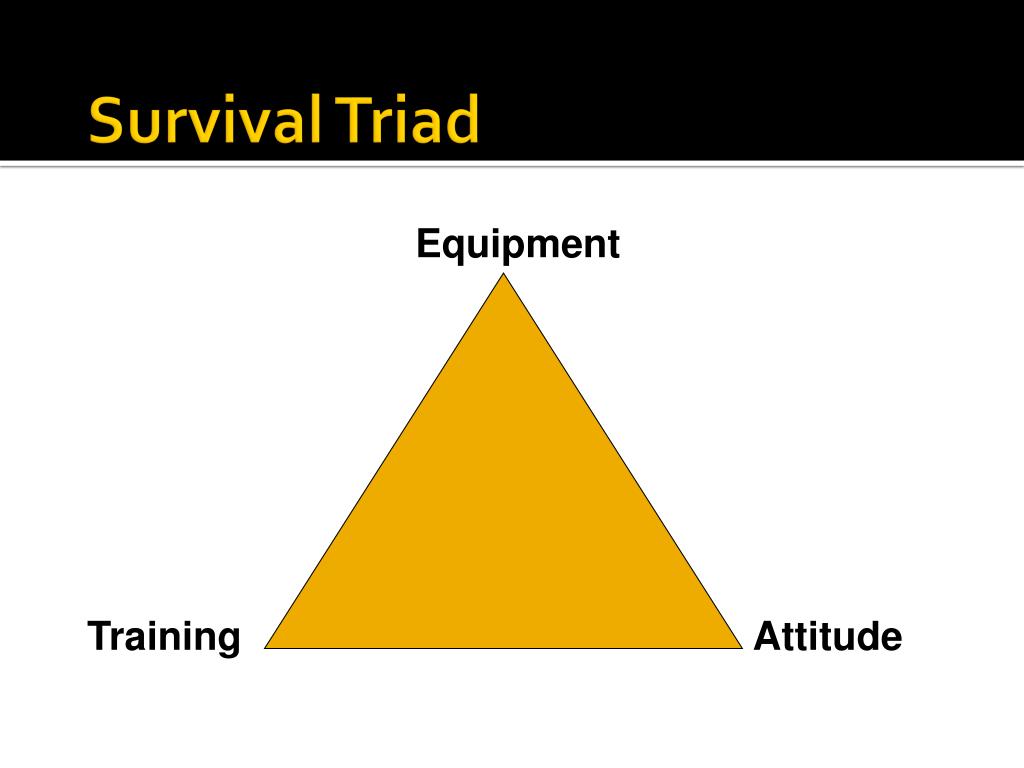 Survival Triad

Equipment

Training

Attitude